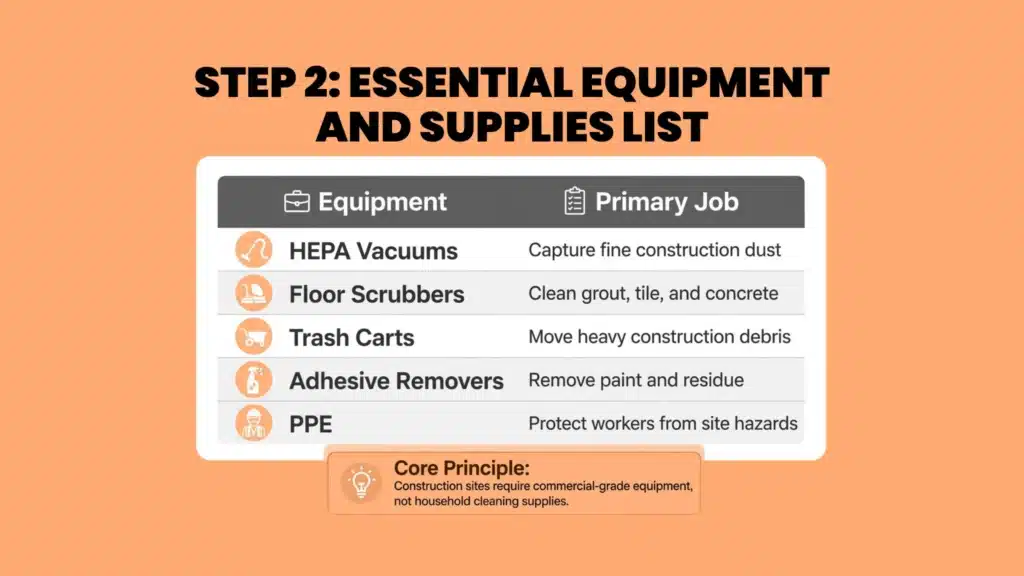 STEP 2: ESSENTIAL EQUIPMENT AND SUPPLIES LIST

| Equipment | Primary Job |
|---|---|
| HEPA Vacuums | Capture fine construction dust |
| Floor Scrubbers | Clean grout, tile, and concrete |
| Trash Carts | Move heavy construction debris |
| Adhesive Removers | Remove paint and residue |
| PPE | Protect workers from site hazards |

Core Principle:
Construction sites require commercial-grade equipment, not household cleaning supplies.